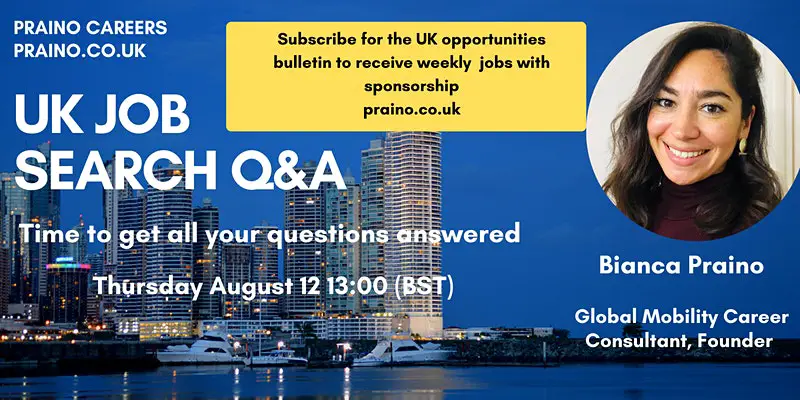 PRAINO CAREERS
PRAINO.CO.UK

Subscribe for the UK opportunities bulletin to receive weekly jobs with sponsorship
praino.co.uk

UK JOB SEARCH Q&A

Time to get all your questions answered

Thursday August 12 13:00 (BST)

Bianca Praino

Global Mobility Career Consultant, Founder